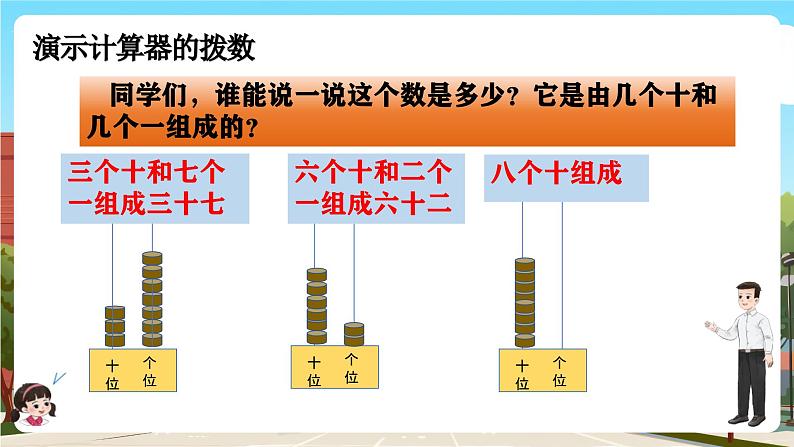 演示计算器的拨数

同学们，谁能说一说这个数是多少？它是由几个十和几个一组成的？

三个十和七个一组成三十七

十位 个位

六个十和二个一组成六十二

十位 个位

八个十组成

十位 个位